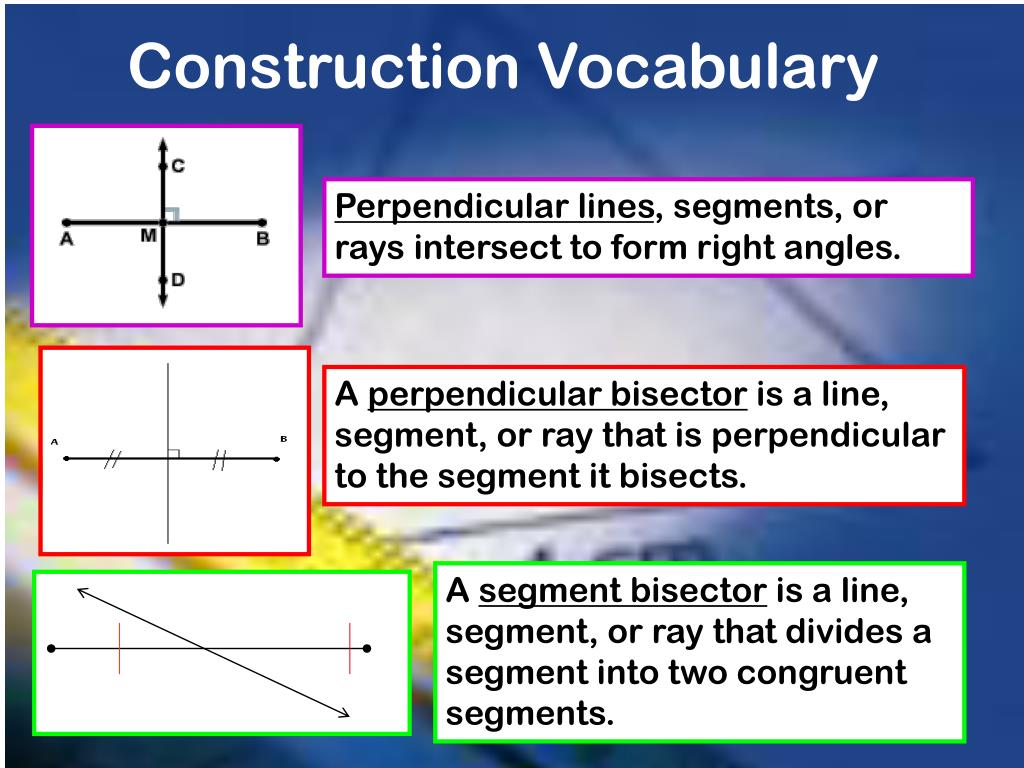 Construction Vocabulary

C
A M B
D

Perpendicular lines, segments, or rays intersect to form right angles.

A B

A perpendicular bisector is a line, segment, or ray that is perpendicular to the segment it bisects.

A segment bisector is a line, segment, or ray that divides a segment into two congruent segments.